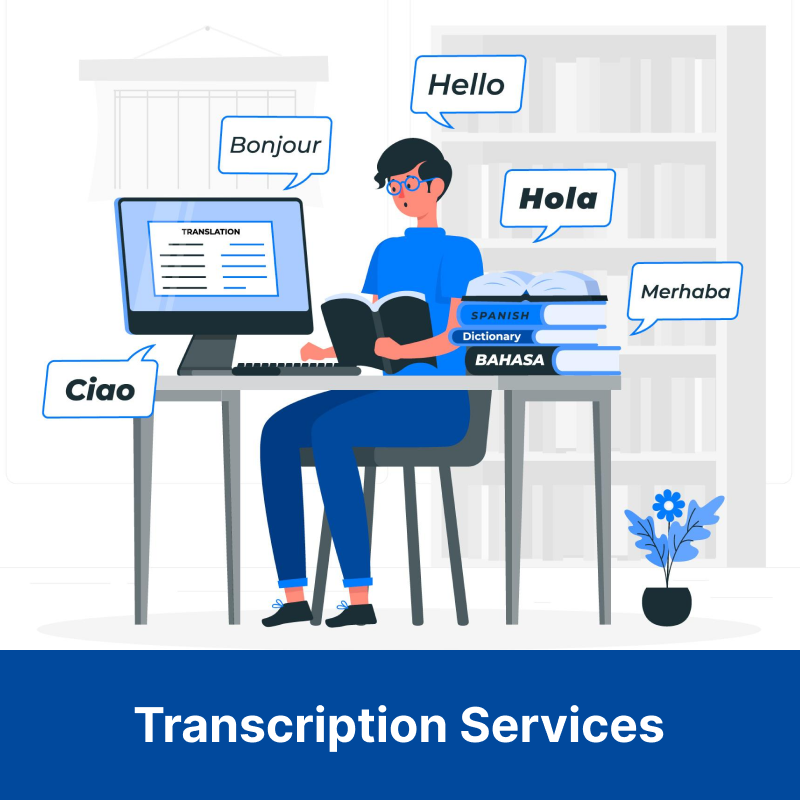 Hello

Bonjour

Hola

TRANSLATION

Merhaba

SPANISH

Dictionary

BAHASA

Ciao

Transcription Services